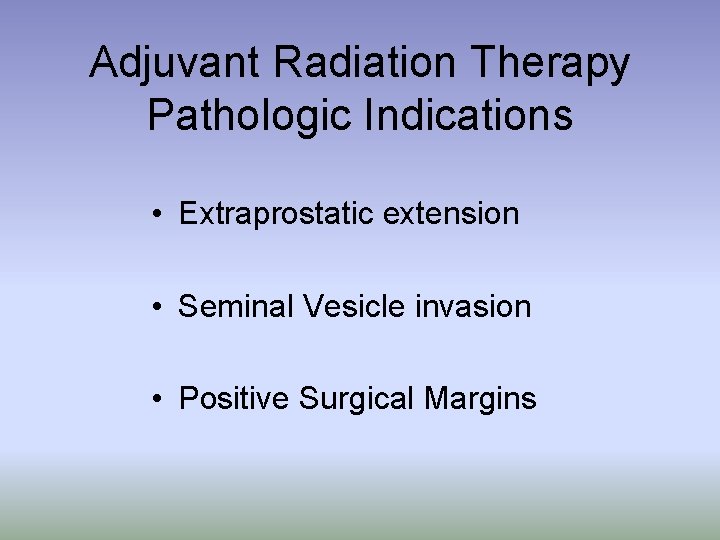 Adjuvant Radiation Therapy
Pathologic Indications

• Extraprostatic extension

• Seminal Vesicle invasion

• Positive Surgical Margins